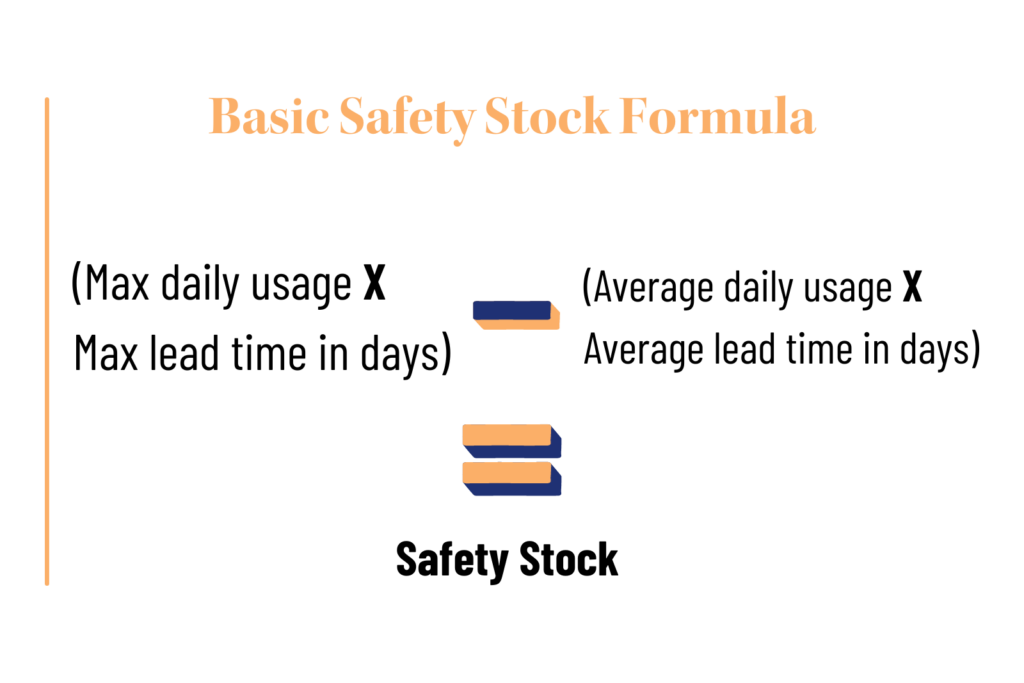 Basic Safety Stock Formula

(Max daily usage X Max lead time in days) − (Average daily usage X Average lead time in days)

=

Safety Stock